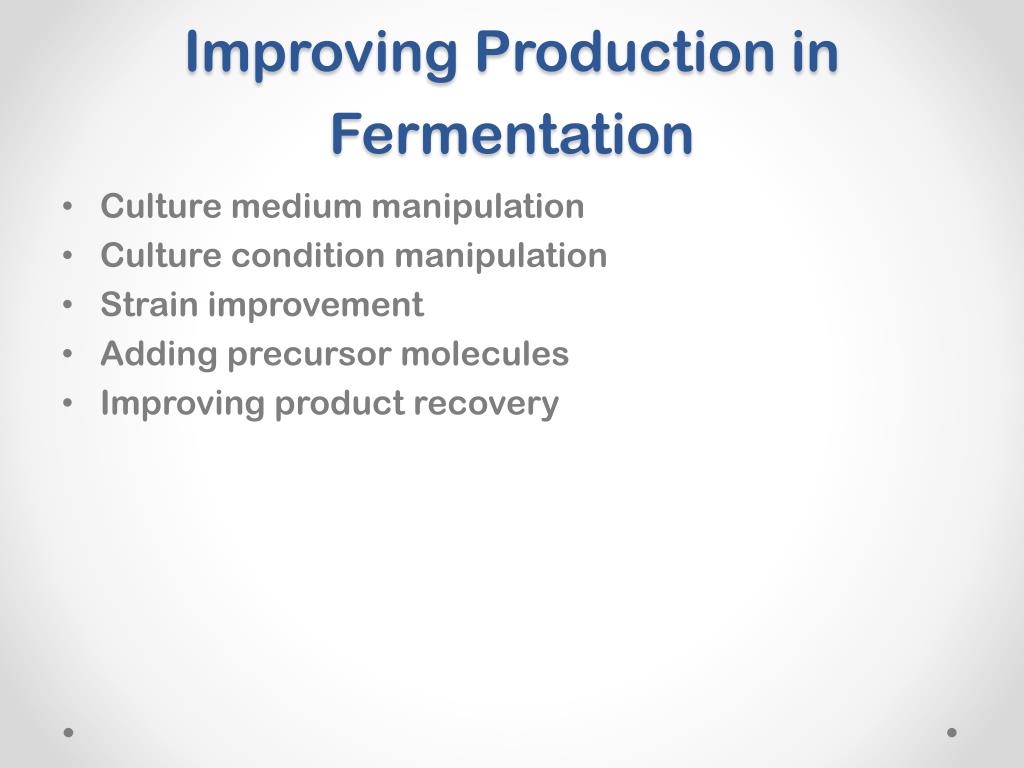 Improving Production in Fermentation

• Culture medium manipulation
• Culture condition manipulation
• Strain improvement
• Adding precursor molecules
• Improving product recovery